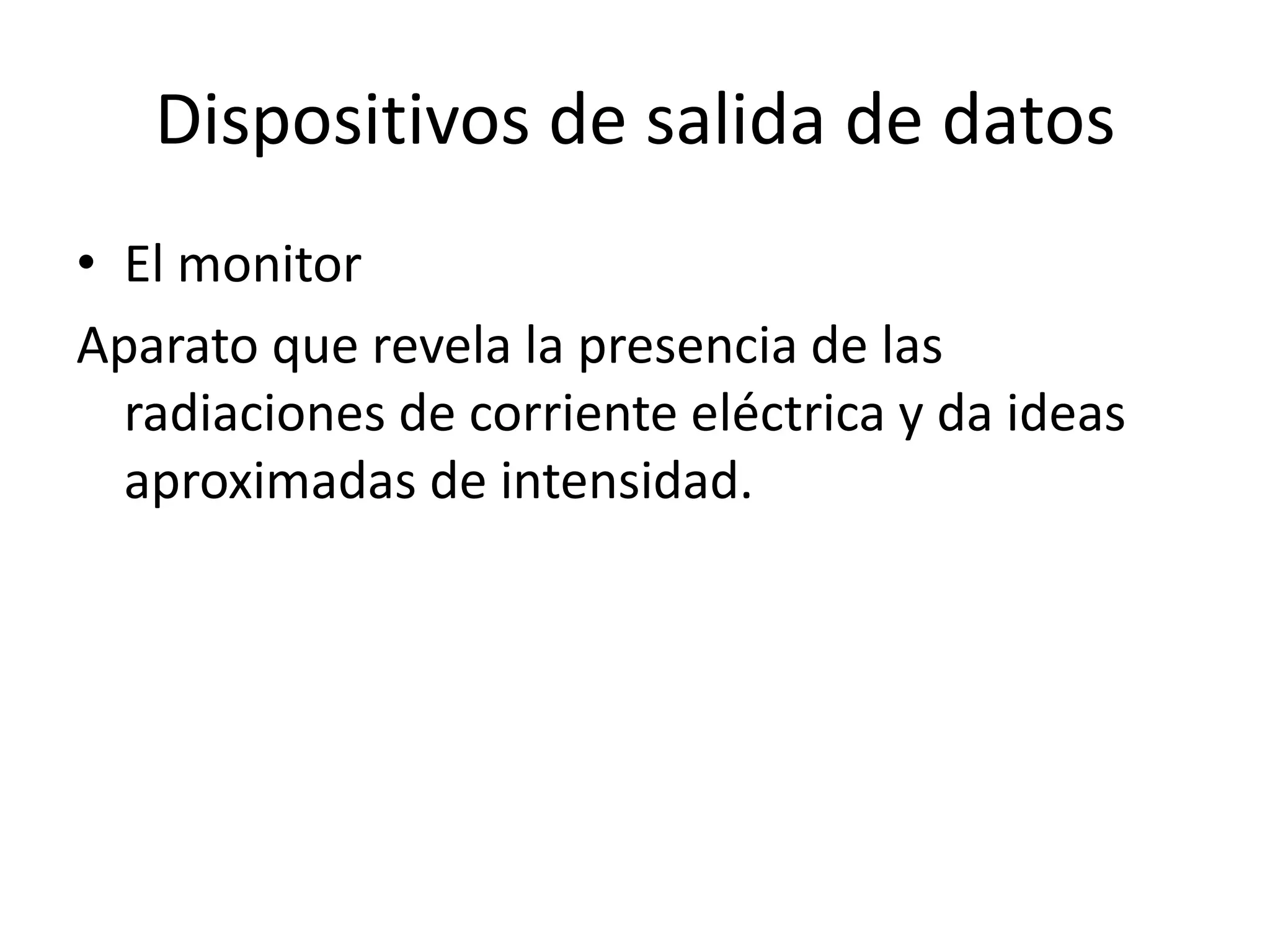 Dispositivos de salida de datos

• El monitor

Aparato que revela la presencia de las radiaciones de corriente eléctrica y da ideas aproximadas de intensidad.